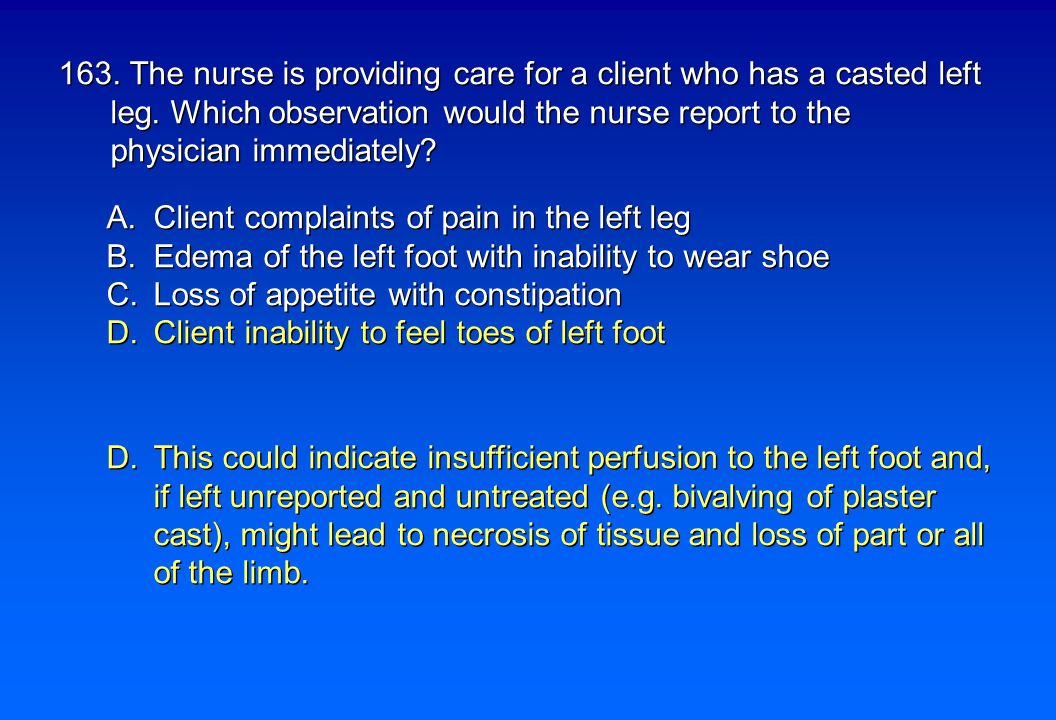 163. The nurse is providing care for a client who has a casted left leg. Which observation would the nurse report to the physician immediately?

A. Client complaints of pain in the left leg
B. Edema of the left foot with inability to wear shoe
C. Loss of appetite with constipation
D. Client inability to feel toes of left foot

D. This could indicate insufficient perfusion to the left foot and, if left unreported and untreated (e.g. bivalving of plaster cast), might lead to necrosis of tissue and loss of part or all of the limb.